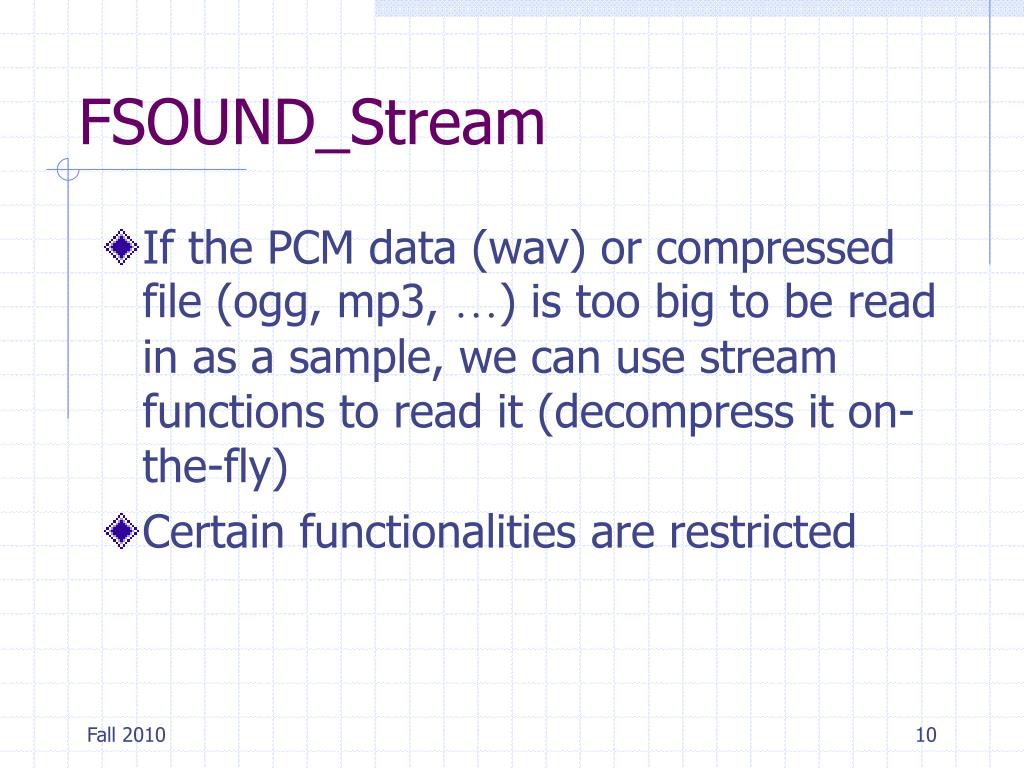 FSOUND_Stream

If the PCM data (wav) or compressed file (ogg, mp3, …) is too big to be read in as a sample, we can use stream functions to read it (decompress it on-the-fly)

Certain functionalities are restricted

Fall 2010

10